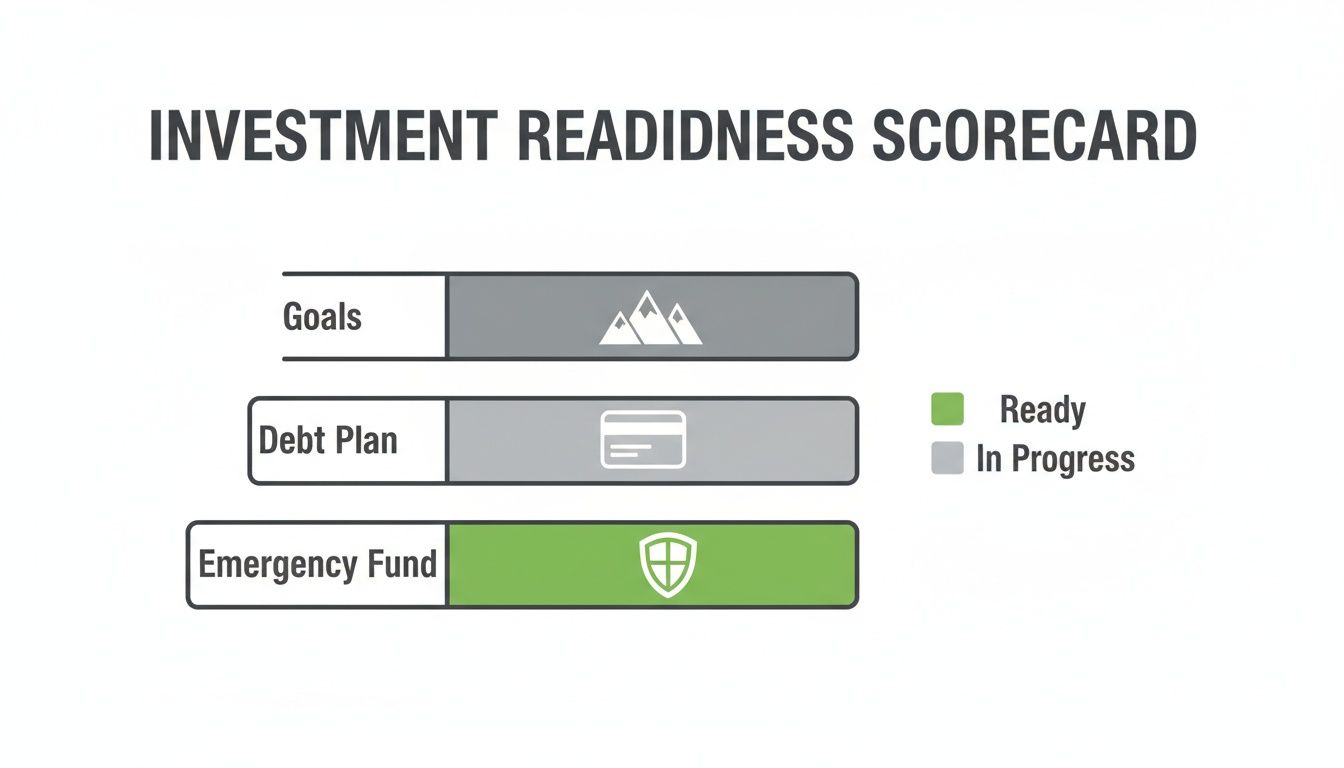 INVESTMENT READIDNESS SCORECARD

Goals

Debt Plan

Emergency Fund

Ready
In Progress